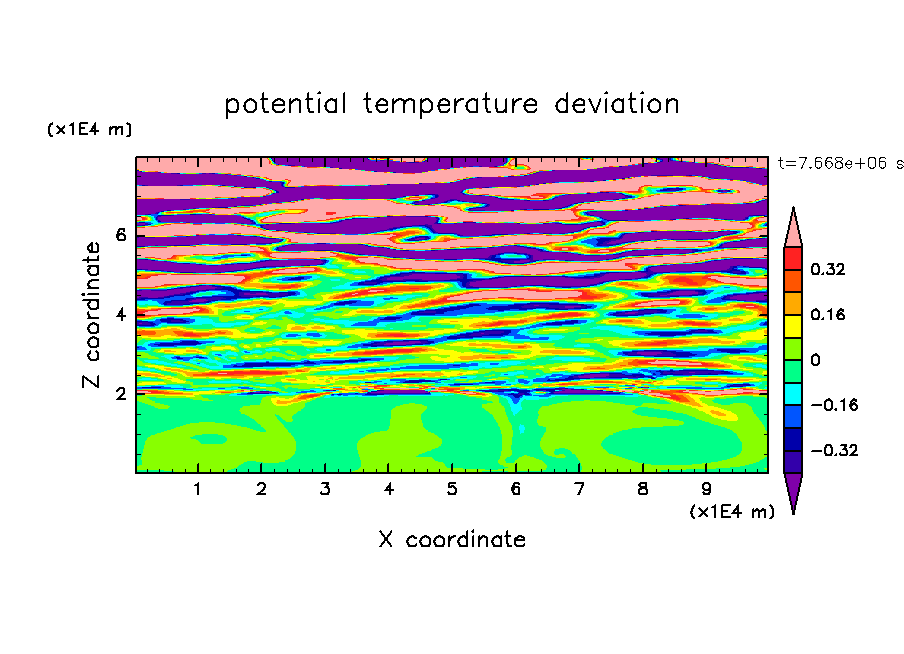 potential temperature deviation

(x1E4 m)

t=7.668e+06 s

Z coordinate

6

4

2

0.32

0.16

0

−0.16

−0.32

1 2 3 4 5 6 7 8 9

(x1E4 m)

X coordinate